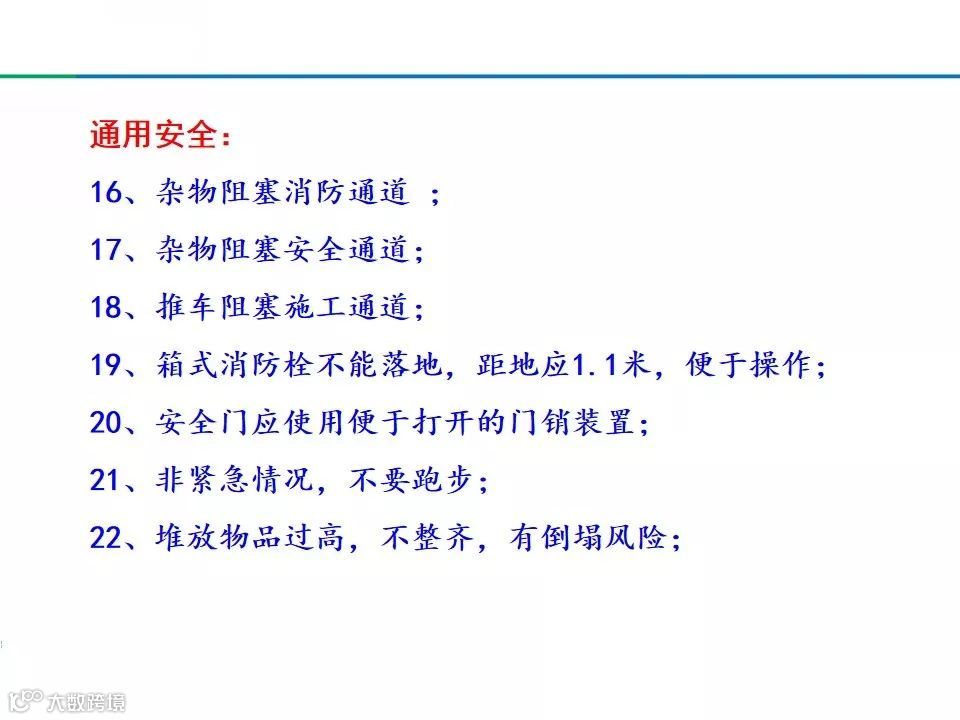 通用安全：

16、杂物阻塞消防通道 ；

17、杂物阻塞安全通道；

18、推车阻塞施工通道；

19、箱式消防栓不能落地，距地应1.1米，便于操作；

20、安全门应使用便于打开的门销装置；

21、非紧急情况，不要跑步；

22、堆放物品过高，不整齐，有倒塌风险；

大数跨境